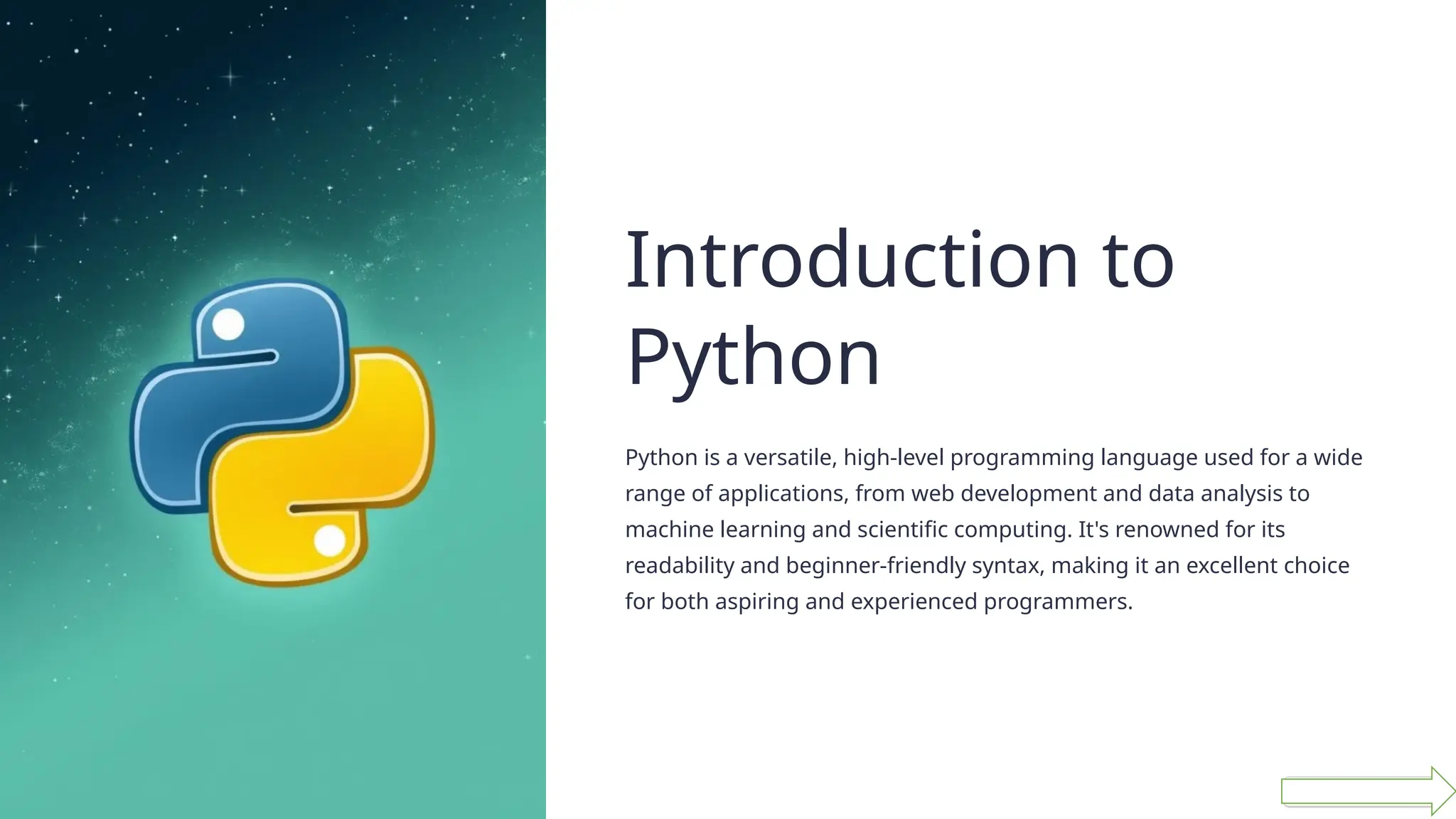 Introduction to Python

Python is a versatile, high-level programming language used for a wide range of applications, from web development and data analysis to machine learning and scientific computing. It's renowned for its readability and beginner-friendly syntax, making it an excellent choice for both aspiring and experienced programmers.